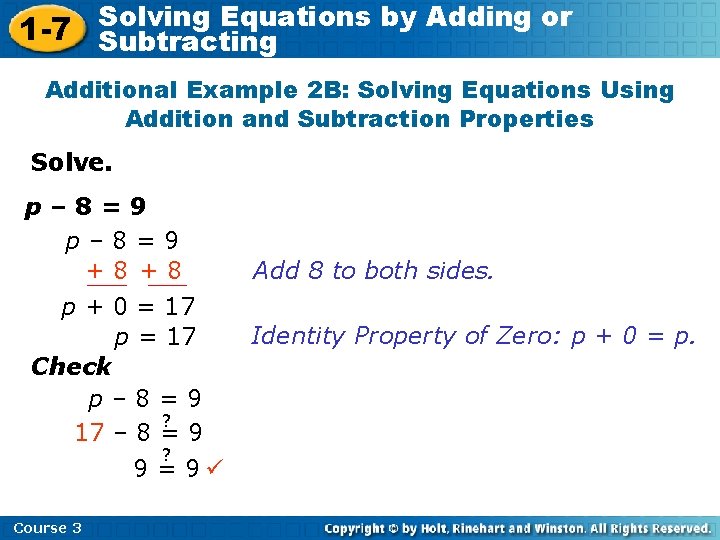 1-7 Solving Equations by Adding or Subtracting

Additional Example 2B: Solving Equations Using Addition and Subtraction Properties

Solve.

$p - 8 = 9$

$p - 8 = 9$

$+ 8 \quad + 8$ Add 8 to both sides.

$p + 0 = 17$

$p = 17$ Identity Property of Zero: $p + 0 = p$.

Check

$p - 8 = 9$

$17 - 8 \stackrel{?}{=} 9$

$9 \stackrel{?}{=} 9$ ✓

Course 3

Copyright © by Holt, Rinehart and Winston. All Rights Reserved.